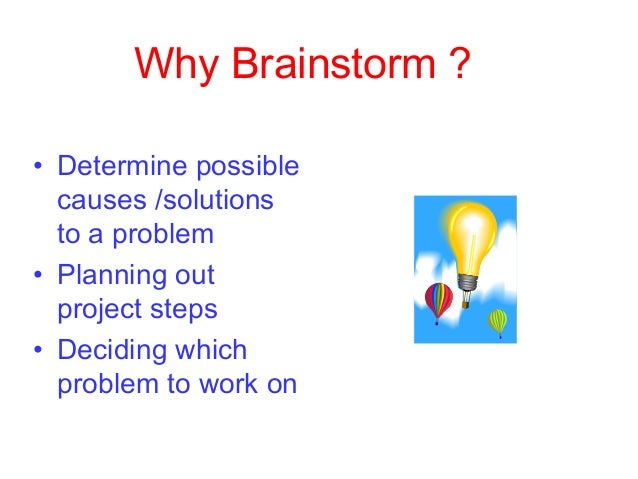 Why Brainstorm ?

• Determine possible causes /solutions to a problem
• Planning out project steps
• Deciding which problem to work on